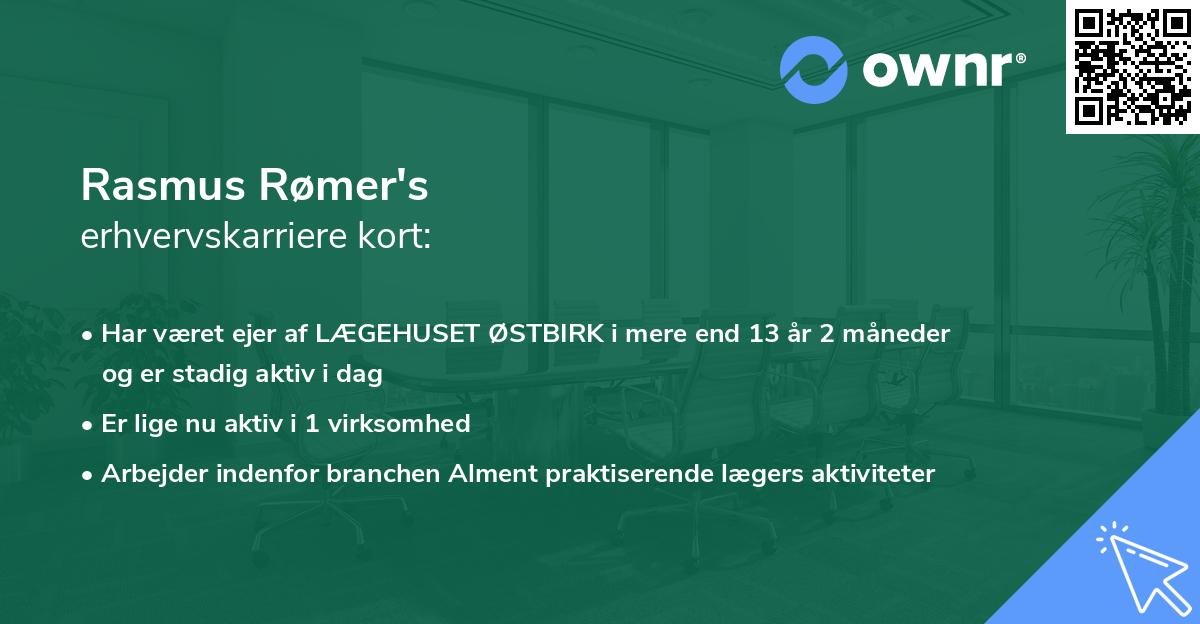 ownr®

Rasmus Rømer's
erhvervskarriere kort:

• Har været ejer af LÆGEHUSET ØSTBIRK i mere end 13 år 2 måneder og er stadig aktiv i dag

• Er lige nu aktiv i 1 virksomhed

• Arbejder indenfor branchen Alment praktiserende lægers aktiviteter